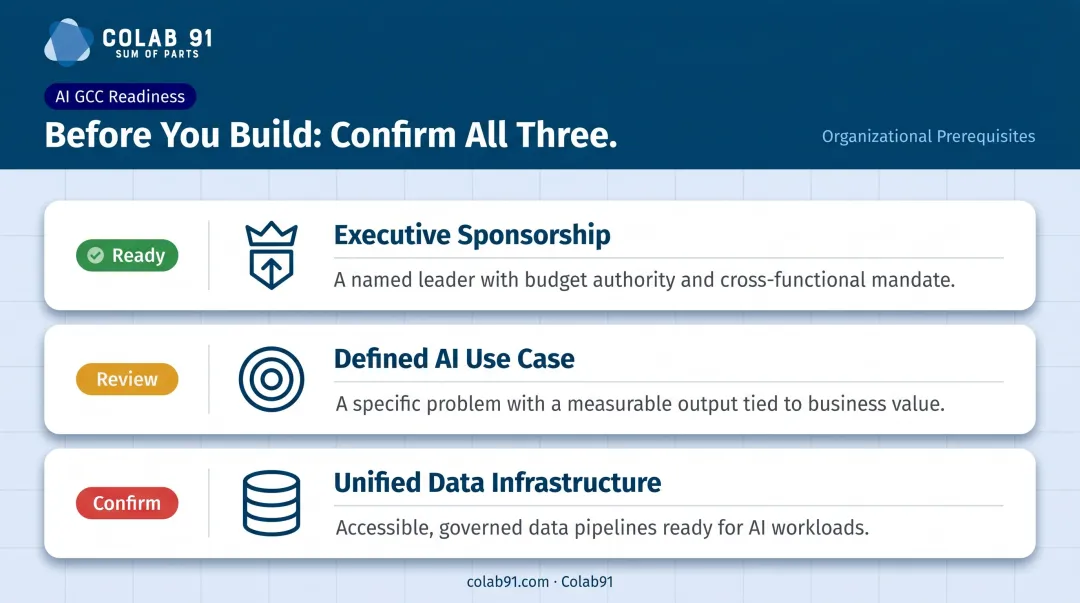 COLAB 91
SUM OF PARTS

AI GCC Readiness

Before You Build: Confirm All Three.

Organizational Prerequisites

Ready

Executive Sponsorship

A named leader with budget authority and cross-functional mandate.

Review

Defined AI Use Case

A specific problem with a measurable output tied to business value.

Confirm

Unified Data Infrastructure

Accessible, governed data pipelines ready for AI workloads.

colab91.com · Colab91